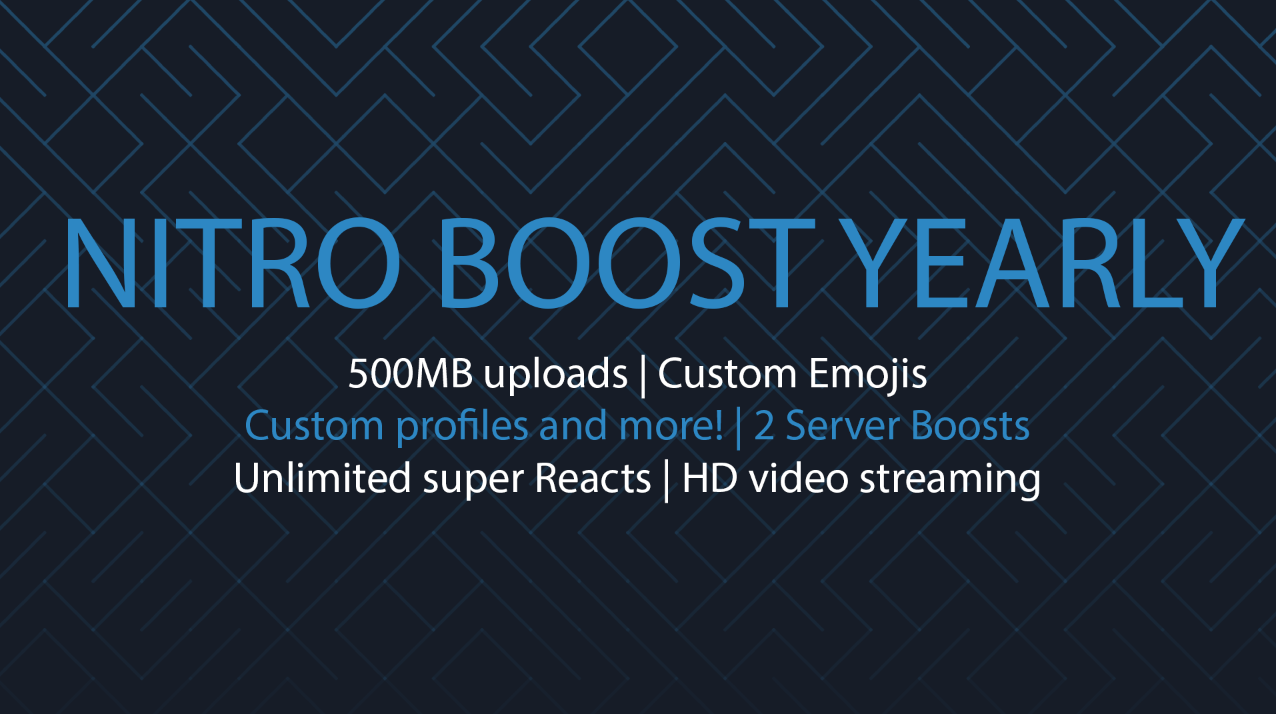 NITRO BOOST YEARLY

500MB uploads | Custom Emojis
Custom profiles and more! | 2 Server Boosts
Unlimited super Reacts | HD video streaming